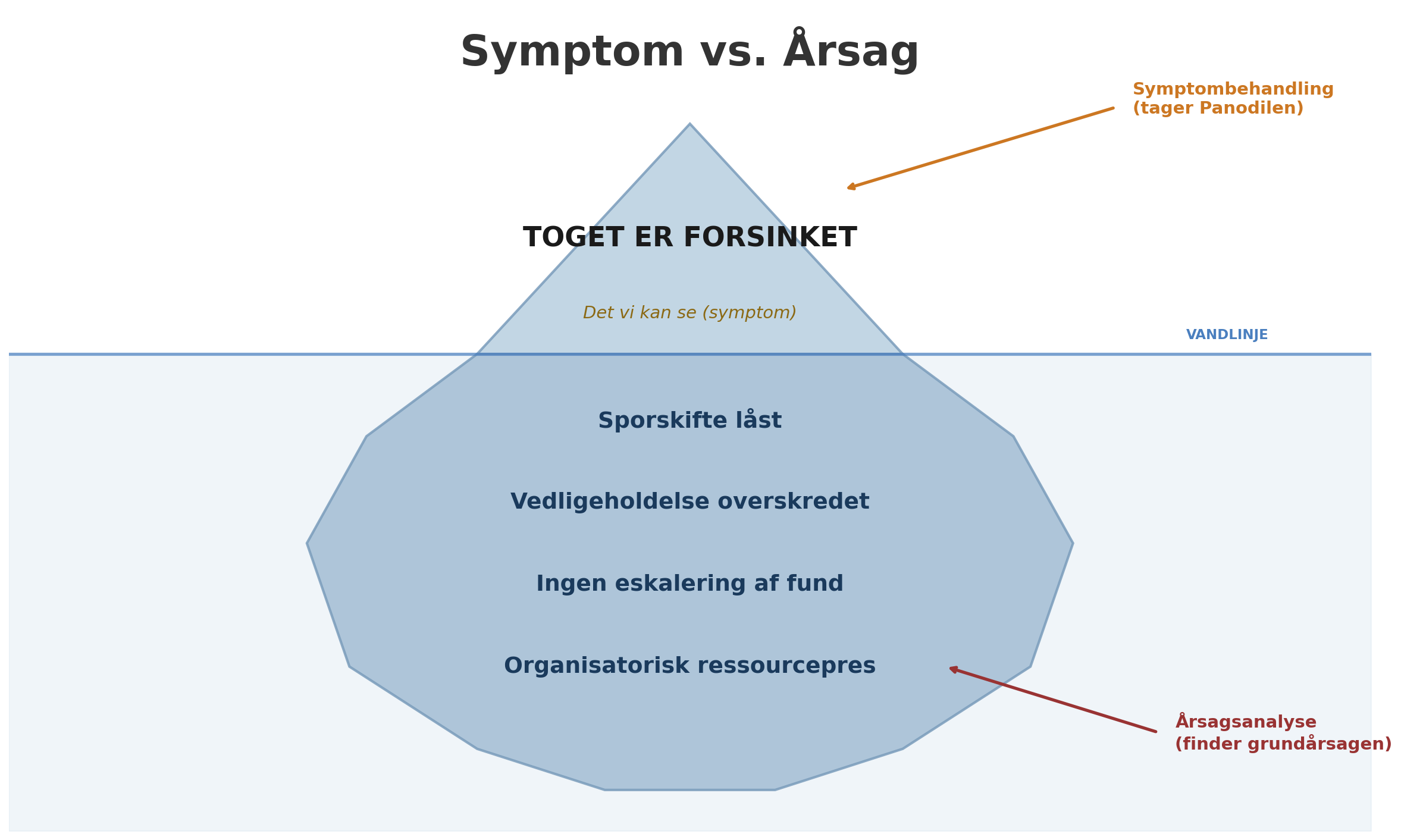 Symptom vs. Årsag

Symptombehandling
(tager Panodilen)

TOGET ER FORSINKET

Det vi kan se (symptom)

VANDLINJE

Sporskifte låst

Vedligeholdelse overskredet

Ingen eskalering af fund

Organisatorisk ressourcepres

Årsagsanalyse
(finder grundårsagen)